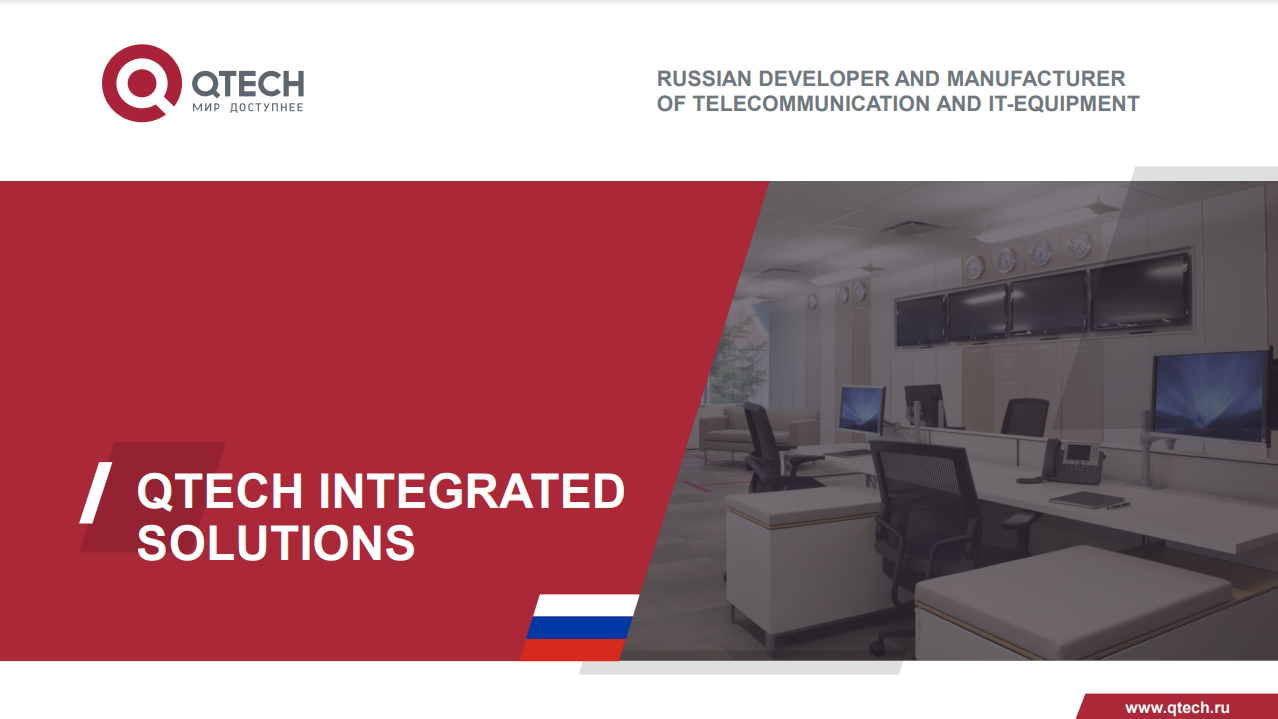 QTECH
МИР ДОСТУПНЕЕ

RUSSIAN DEVELOPER AND MANUFACTURER OF TELECOMMUNICATION AND IT-EQUIPMENT

QTECH INTEGRATED SOLUTIONS

www.qtech.ru